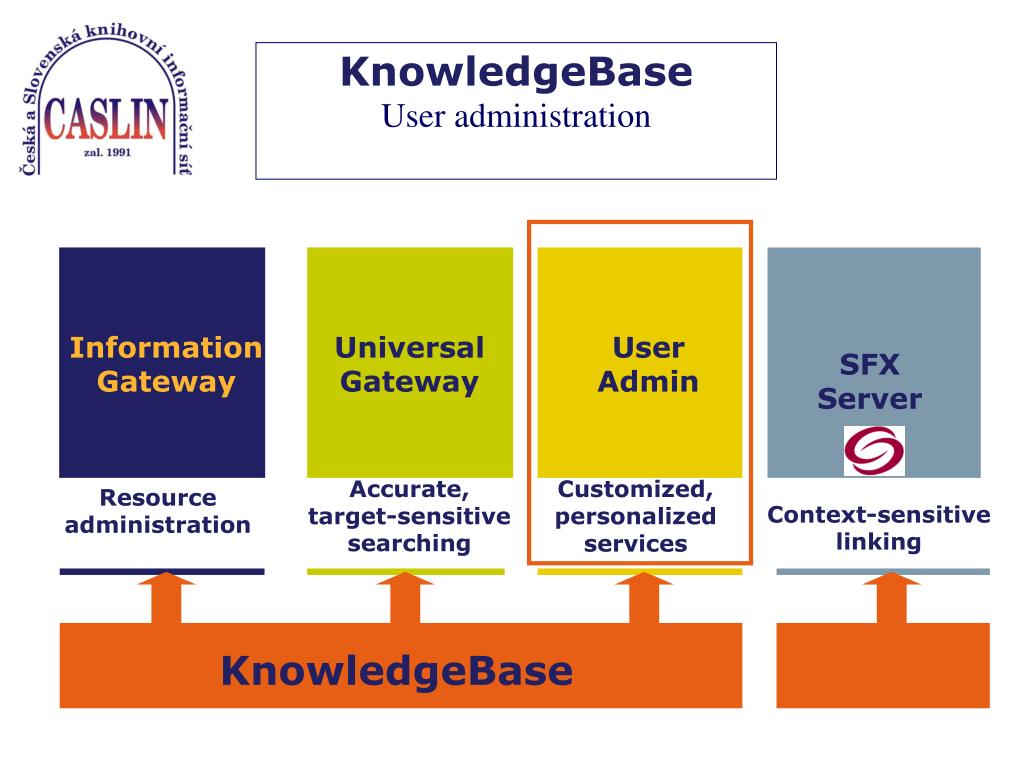 Česká a Slovenská knihovní informační síť
CASLIN
zal. 1991

KnowledgeBase
User administration

Information Gateway

Resource administration

Universal Gateway

Accurate, target-sensitive searching

User Admin

Customized, personalized services

SFX Server

Context-sensitive linking

KnowledgeBase